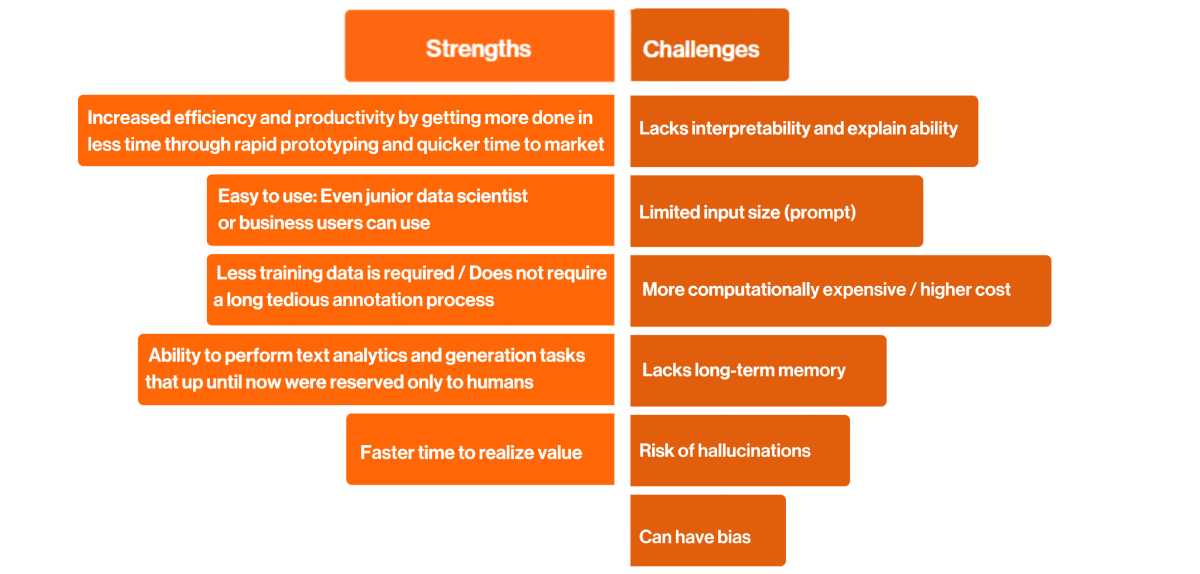 Strengths

Increased efficiency and productivity by getting more done in less time through rapid prototyping and quicker time to market

Easy to use: Even junior data scientist or business users can use

Less training data is required / Does not require a long tedious annotation process

Ability to perform text analytics and generation tasks that up until now were reserved only to humans

Faster time to realize value

Challenges

Lacks interpretability and explain ability

Limited input size (prompt)

More computationally expensive / higher cost

Lacks long-term memory

Risk of hallucinations

Can have bias